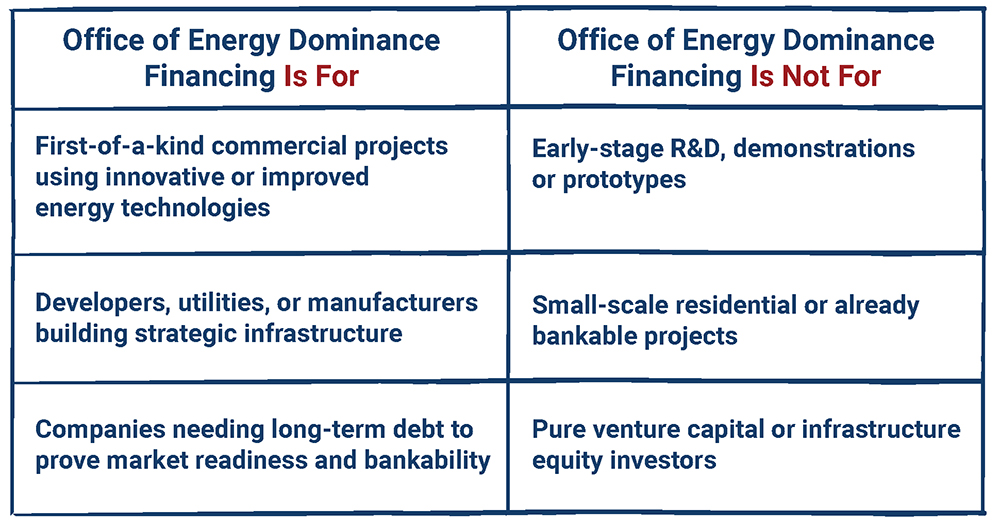 | Office of Energy Dominance Financing Is For | Office of Energy Dominance Financing Is Not For |
|---|---|
| First-of-a-kind commercial projects using innovative or improved energy technologies | Early-stage R&D, demonstrations or prototypes |
| Developers, utilities, or manufacturers building strategic infrastructure | Small-scale residential or already bankable projects |
| Companies needing long-term debt to prove market readiness and bankability | Pure venture capital or infrastructure equity investors |